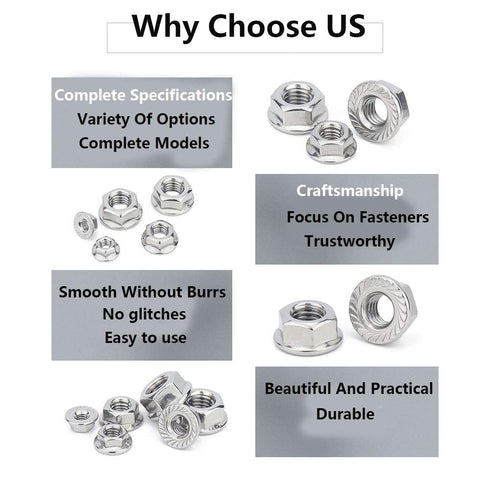 Why Choose US

Complete Specifications
Variety Of Options
Complete Models

Craftsmanship
Focus On Fasteners
Trustworthy

Smooth Without Burrs
No glitches
Easy to use

Beautiful And Practical
Durable